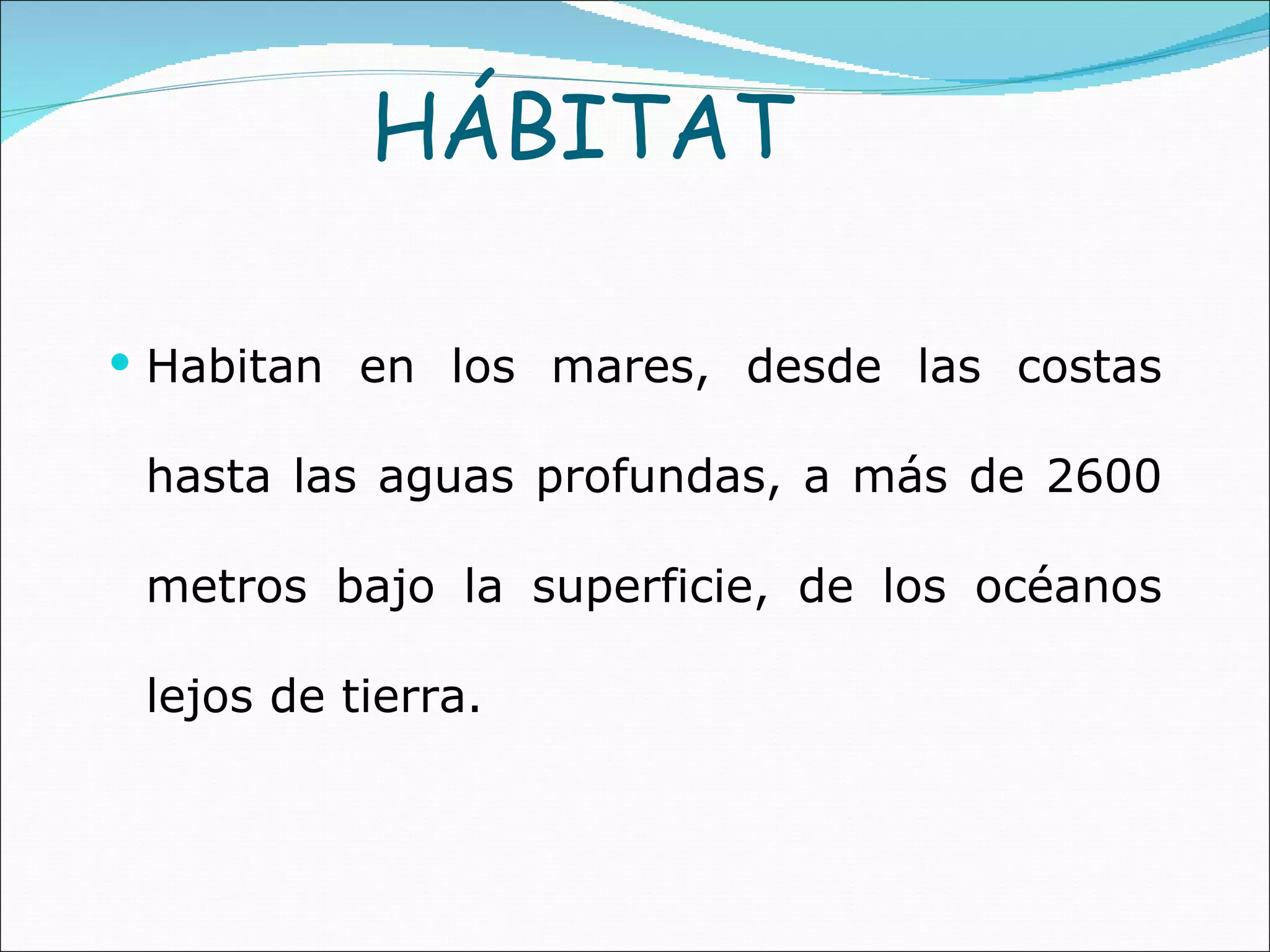 HÁBITAT

• Habitan en los mares, desde las costas hasta las aguas profundas, a más de 2600 metros bajo la superficie, de los océanos lejos de tierra.